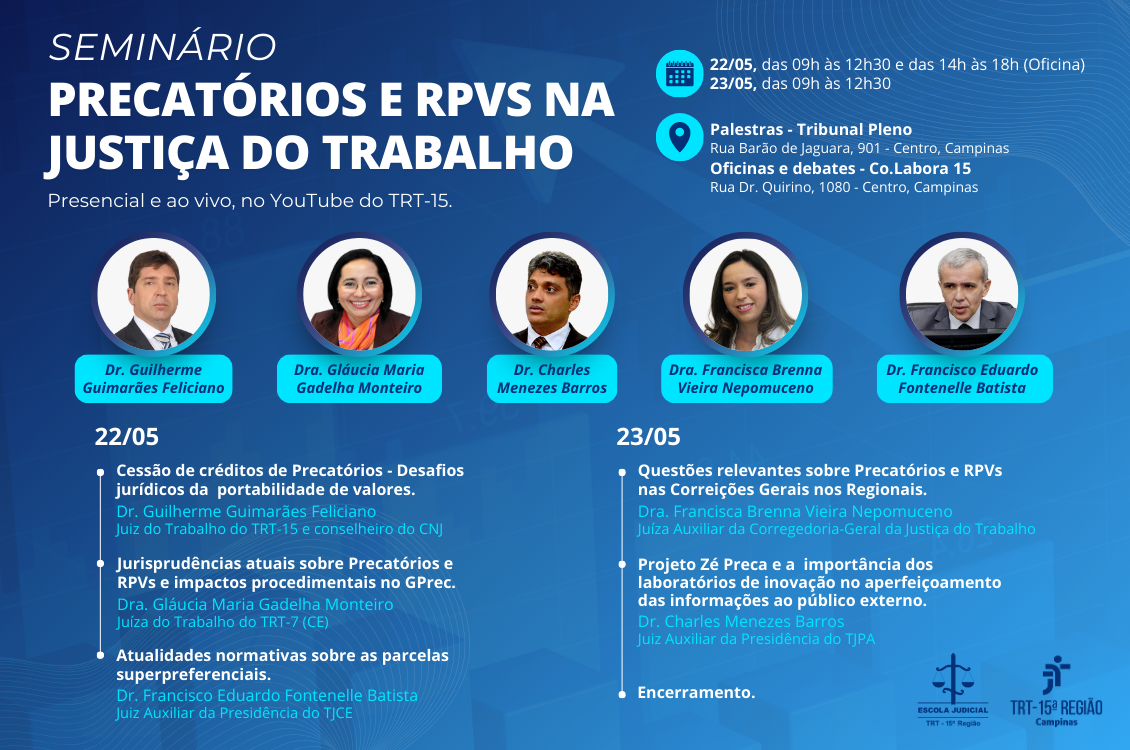 SEMINÁRIO
PRECATÓRIOS E RPVS NA JUSTIÇA DO TRABALHO
Presencial e ao vivo, no YouTube do TRT-15.

22/05, das 09h às 12h30 e das 14h às 18h (Oficina)
23/05, das 09h às 12h30

Palestras - Tribunal Pleno
Rua Barão de Jaguara, 901 - Centro, Campinas
Oficinas e debates - Co.Labora 15
Rua Dr. Quirino, 1080 - Centro, Campinas

Dr. Guilherme Guimarães Feliciano
Dra. Gláucia Maria Gadelha Monteiro
Dr. Charles Menezes Barros
Dra. Francisca Brenna Vieira Nepomuceno
Dr. Francisco Eduardo Fontenelle Batista

22/05

Cessão de créditos de Precatórios - Desafios jurídicos da portabilidade de valores.
Dr. Guilherme Guimarães Feliciano
Juiz do Trabalho do TRT-15 e conselheiro do CNJ

Jurisprudências atuais sobre Precatórios e RPVs e impactos procedimentais no GPrec.
Dra. Gláucia Maria Gadelha Monteiro
Juíza do Trabalho do TRT-7 (CE)

Atualidades normativas sobre as parcelas superpreferenciais.
Dr. Francisco Eduardo Fontenelle Batista
Juiz Auxiliar da Presidência do TJCE

23/05

Questões relevantes sobre Precatórios e RPVs nas Correições Gerais nos Regionais.
Dra. Francisca Brenna Vieira Nepomuceno
Juíza Auxiliar da Corregedoria-Geral da Justiça do Trabalho

Projeto Zé Preca e a importância dos laboratórios de inovação no aperfeiçoamento das informações ao público externo.
Dr. Charles Menezes Barros
Juiz Auxiliar da Presidência do TJPA

Encerramento.

ESCOLA JUDICIAL
TRT - 15ª Região

TRT-15ª REGIÃO
Campinas